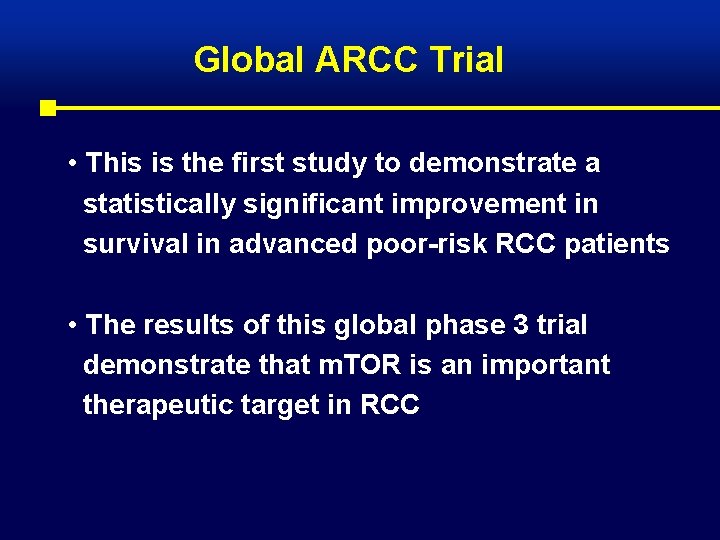 Global ARCC Trial

• This is the first study to demonstrate a statistically significant improvement in survival in advanced poor-risk RCC patients

• The results of this global phase 3 trial demonstrate that mTOR is an important therapeutic target in RCC